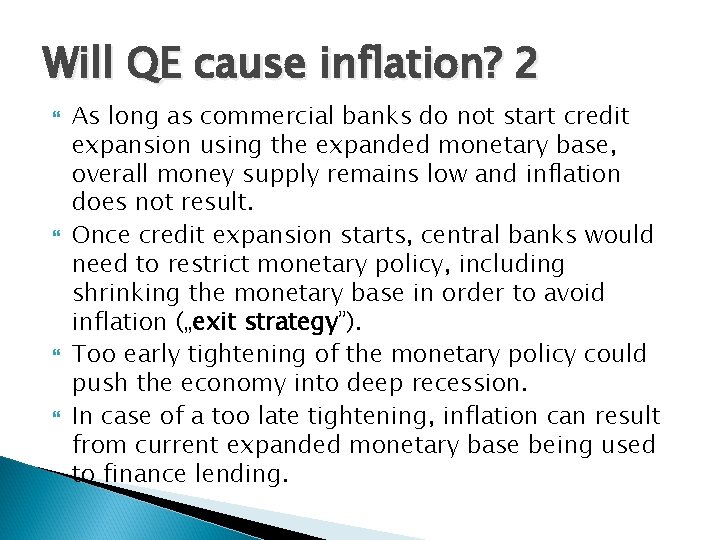 Will QE cause inflation? 2

As long as commercial banks do not start credit expansion using the expanded monetary base, overall money supply remains low and inflation does not result.

Once credit expansion starts, central banks would need to restrict monetary policy, including shrinking the monetary base in order to avoid inflation („exit strategy”).

Too early tightening of the monetary policy could push the economy into deep recession.

In case of a too late tightening, inflation can result from current expanded monetary base being used to finance lending.